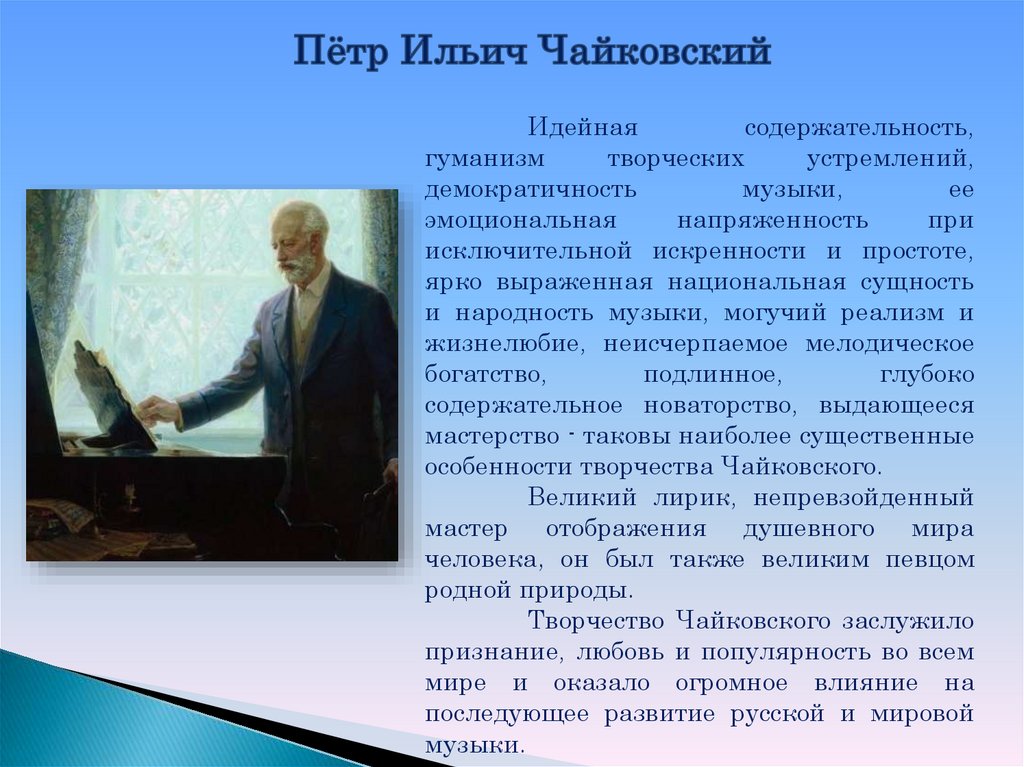 Пётр Ильич Чайковский

Идейная содержательность, гуманизм творческих устремлений, демократичность музыки, ее эмоциональная напряженность при исключительной искренности и простоте, ярко выраженная национальная сущность и народность музыки, могучий реализм и жизнелюбие, неисчерпаемое мелодическое богатство, подлинное, глубоко содержательное новаторство, выдающееся мастерство - таковы наиболее существенные особенности творчества Чайковского.

Великий лирик, непревзойденный мастер отображения душевного мира человека, он был также великим певцом родной природы.

Творчество Чайковского заслужило признание, любовь и популярность во всем мире и оказало огромное влияние на последующее развитие русской и мировой музыки.